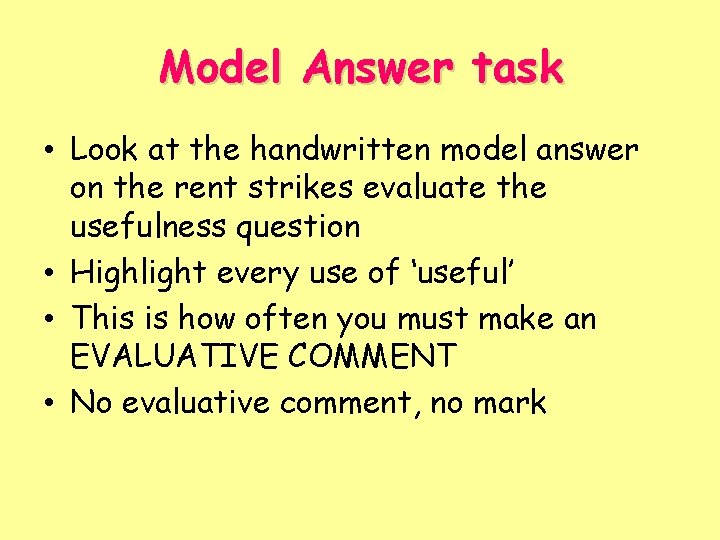 Model Answer task

• Look at the handwritten model answer on the rent strikes evaluate the usefulness question
• Highlight every use of ‘useful’
• This is how often you must make an EVALUATIVE COMMENT
• No evaluative comment, no mark